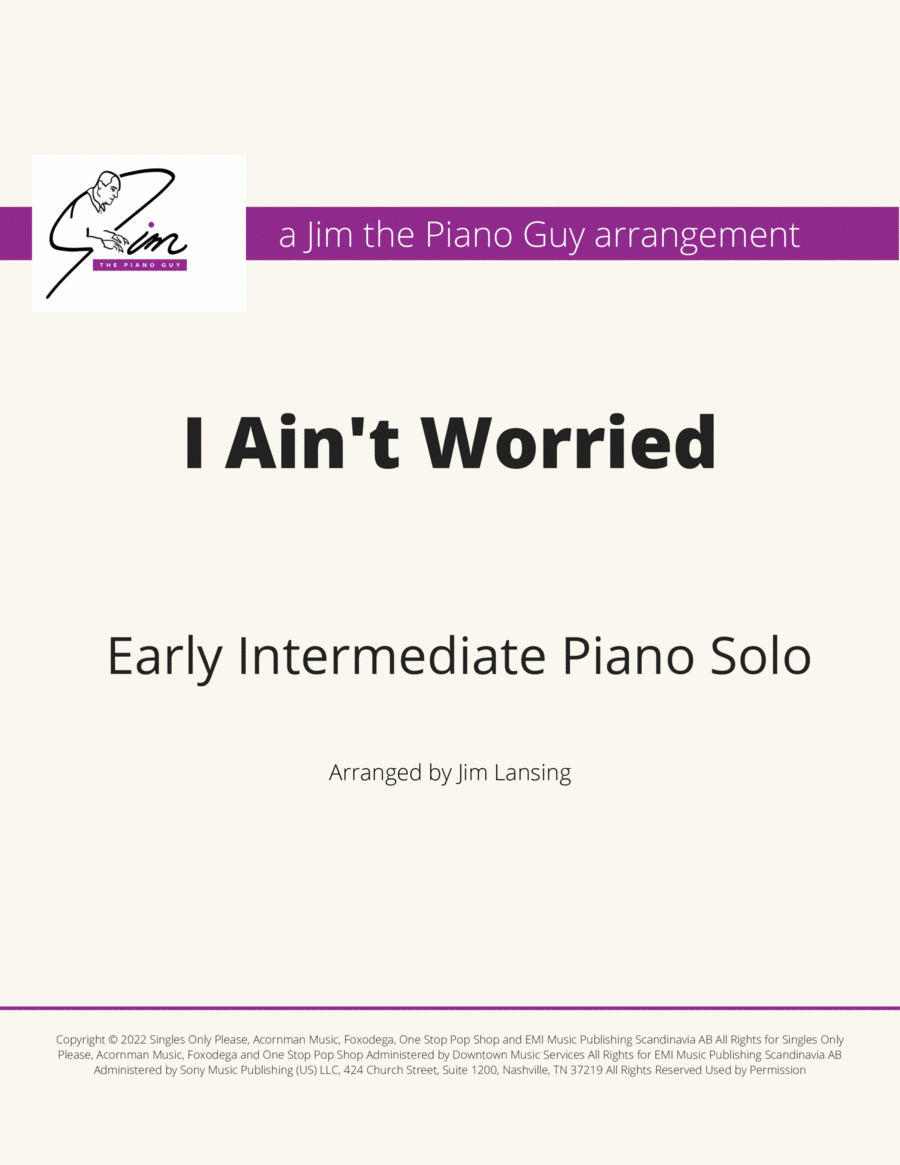 Jim
THE PIANO GUY

a Jim the Piano Guy arrangement

I Ain't Worried

Early Intermediate Piano Solo

Arranged by Jim Lansing

Copyright © 2022 Singles Only Please, Acornman Music, Foxodega, One Stop Pop Shop and EMI Music Publishing Scandinavia AB All Rights for Singles Only Please, Acornman Music, Foxodega and One Stop Pop Shop Administered by Downtown Music Services All Rights for EMI Music Publishing Scandinavia AB Administered by Sony Music Publishing (US) LLC, 424 Church Street, Suite 1200, Nashville, TN 37219 All Rights Reserved Used by Permission